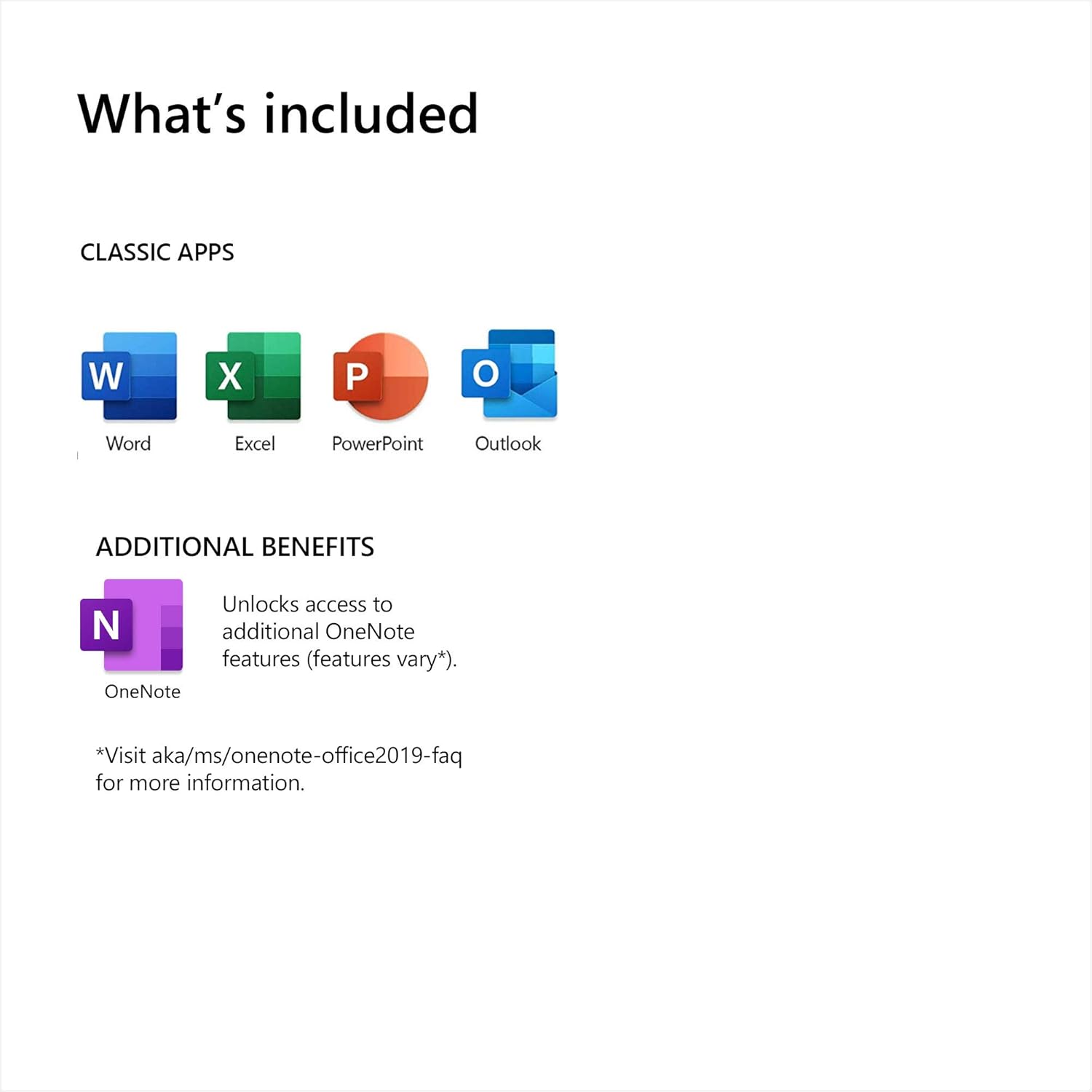 What's included

CLASSIC APPS

W Word

X Excel

P PowerPoint

O Outlook

ADDITIONAL BENEFITS

N OneNote

Unlocks access to additional OneNote features (features vary*).

*Visit aka/ms/onenote-office2019-faq for more information.